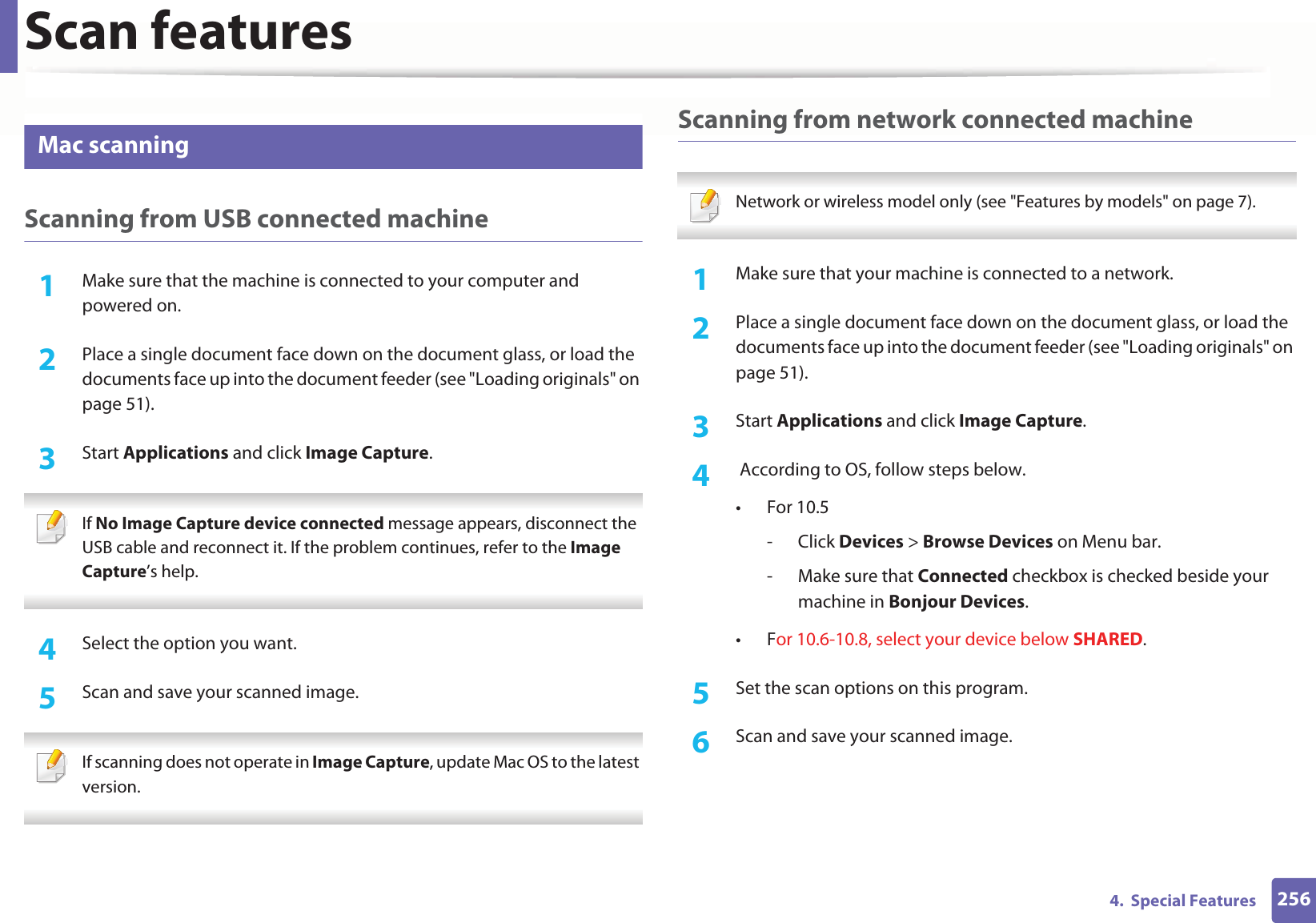 Scan features

Mac scanning

Scanning from USB connected machine

1 Make sure that the machine is connected to your computer and powered on.

2 Place a single document face down on the document glass, or load the documents face up into the document feeder (see "Loading originals" on page 51).

3 Start Applications and click Image Capture.

If No Image Capture device connected message appears, disconnect the USB cable and reconnect it. If the problem continues, refer to the Image Capture's help.

4 Select the option you want.

5 Scan and save your scanned image.

If scanning does not operate in Image Capture, update Mac OS to the latest version.

Scanning from network connected machine

Network or wireless model only (see "Features by models" on page 7).

1 Make sure that your machine is connected to a network.

2 Place a single document face down on the document glass, or load the documents face up into the document feeder (see "Loading originals" on page 51).

3 Start Applications and click Image Capture.

4 According to OS, follow steps below.

• For 10.5

- Click Devices > Browse Devices on Menu bar.

- Make sure that Connected checkbox is checked beside your machine in Bonjour Devices.

• For 10.6-10.8, select your device below SHARED.

5 Set the scan options on this program.

6 Scan and save your scanned image.

4. Special Features 256